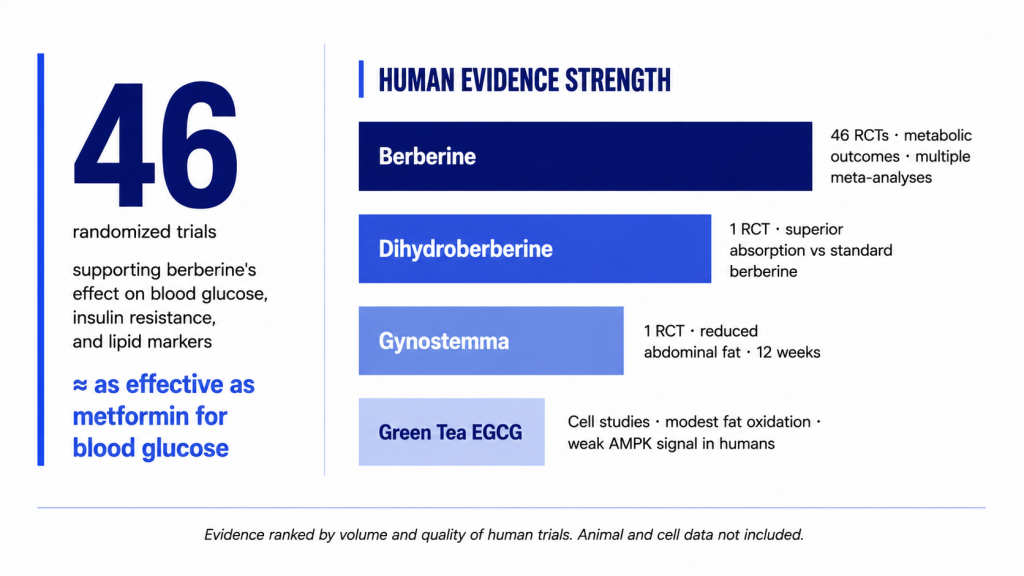 46

randomized trials

supporting berberine's effect on blood glucose, insulin resistance, and lipid markers

≈ as effective as metformin for blood glucose

HUMAN EVIDENCE STRENGTH

Berberine
46 RCTs · metabolic outcomes · multiple meta-analyses

Dihydroberberine
1 RCT · superior absorption vs standard berberine

Gynostemma
1 RCT · reduced abdominal fat · 12 weeks

Green Tea EGCG
Cell studies · modest fat oxidation · weak AMPK signal in humans

Evidence ranked by volume and quality of human trials. Animal and cell data not included.